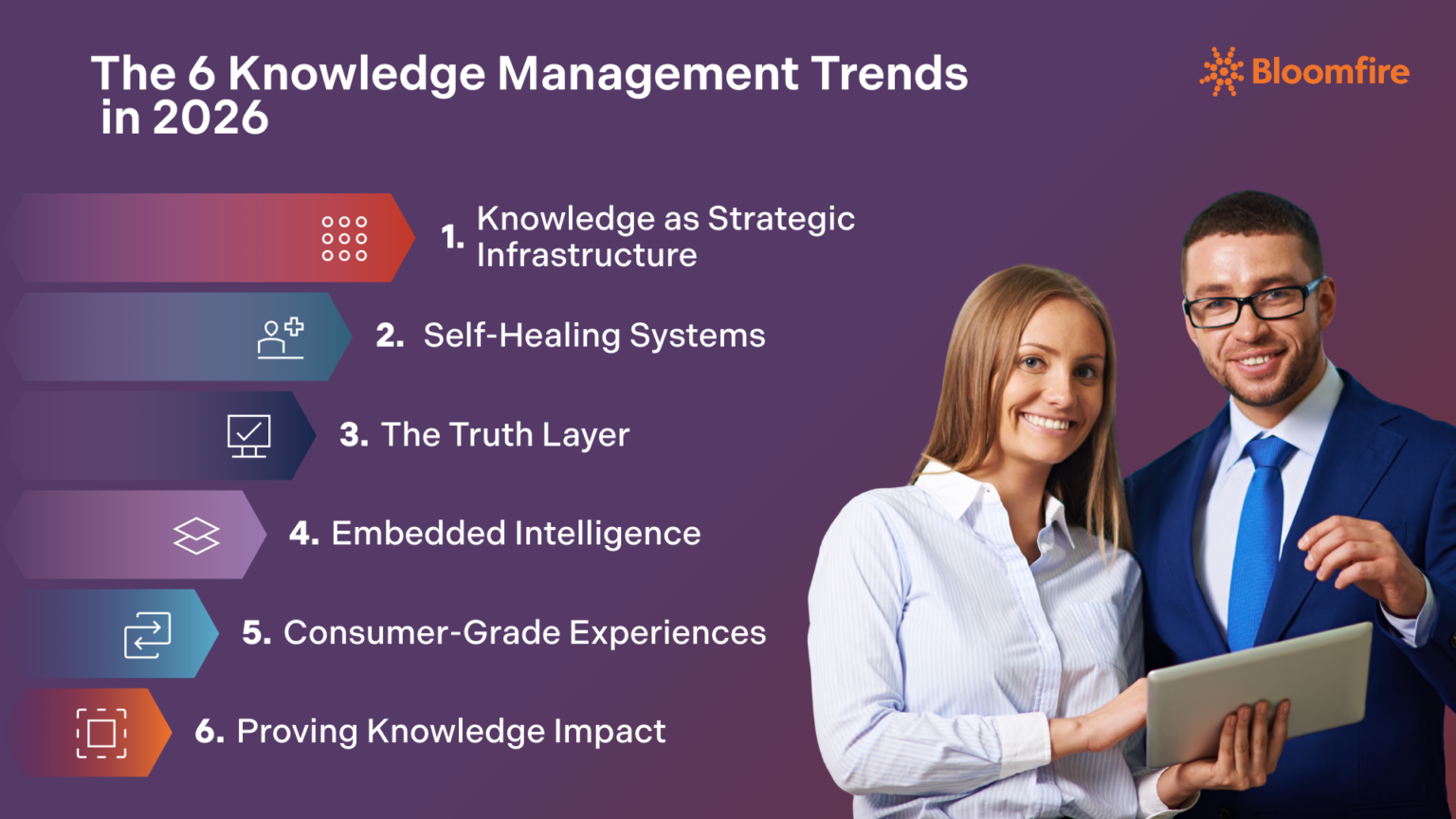 The 6 Knowledge Management Trends in 2026

Bloomfire

1. Knowledge as Strategic Infrastructure

2. Self-Healing Systems

3. The Truth Layer

4. Embedded Intelligence

5. Consumer-Grade Experiences

6. Proving Knowledge Impact